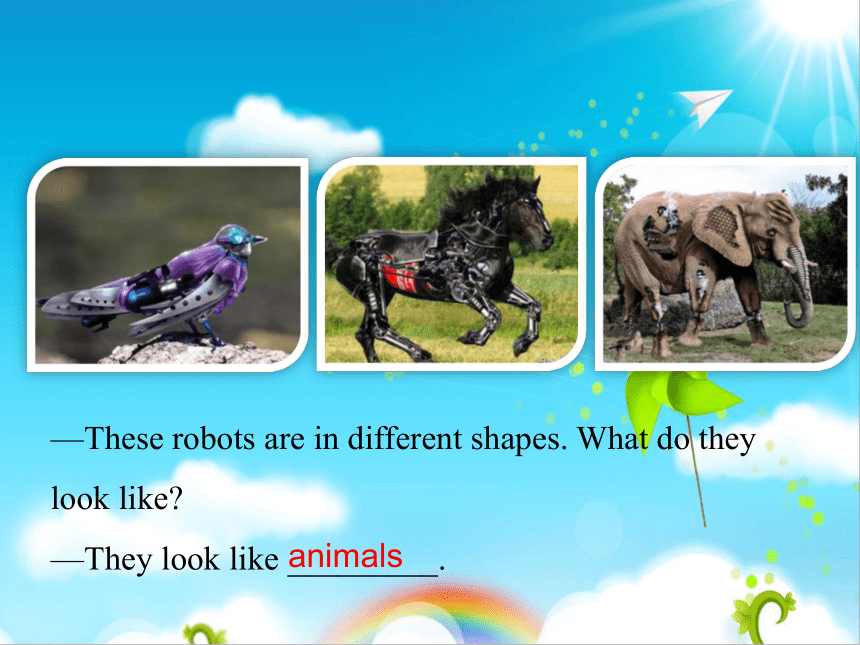 —These robots are in different shapes. What do they look like?

—They look like animals.